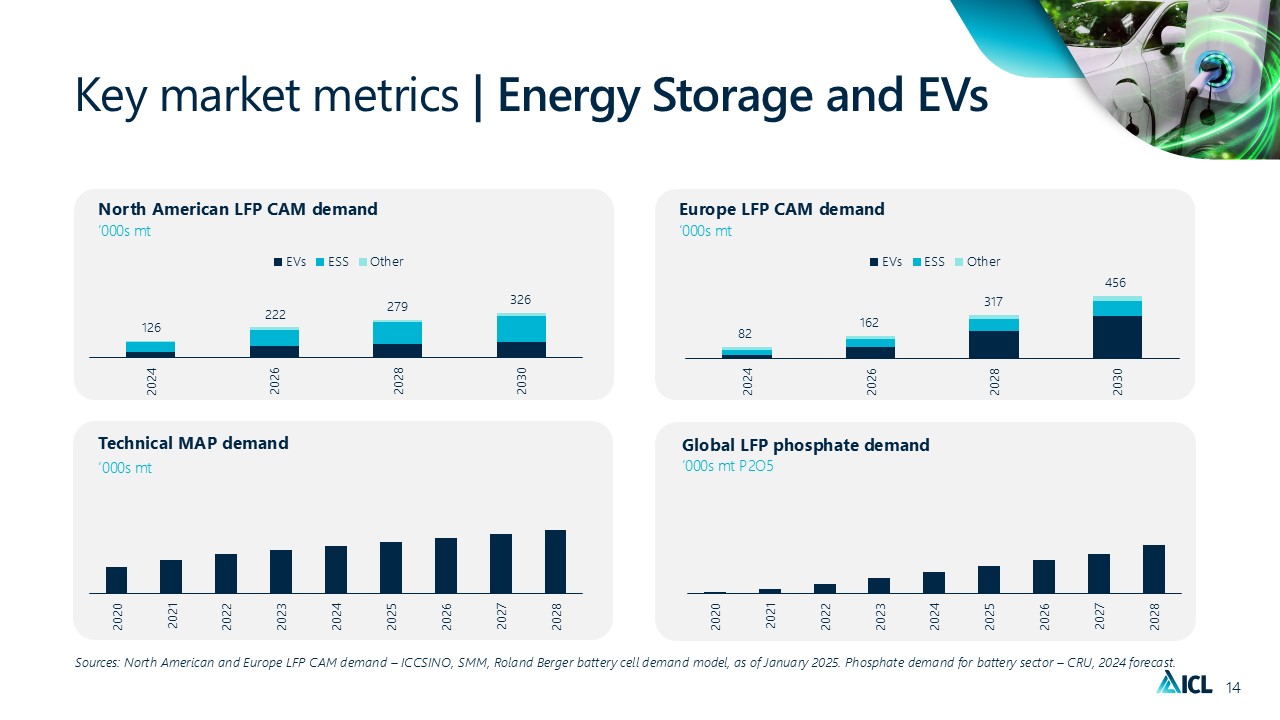 Key market metrics | Energy Storage and EVs

North American LFP CAM demand
'000s mt

EVs ESS Other

126
222
279
326

2024
2026
2028
2030

Europe LFP CAM demand
'000s mt

EVs ESS Other

82
162
317
456

2024
2026
2028
2030

Technical MAP demand
'000s mt

2020
2021
2022
2023
2024
2025
2026
2027
2028

Global LFP phosphate demand
'000s mt P2O5

2020
2021
2022
2023
2024
2025
2026
2027
2028

Sources: North American and Europe LFP CAM demand – ICCSINO, SMM, Roland Berger battery cell demand model, as of January 2025. Phosphate demand for battery sector – CRU, 2024 forecast.

ICL 14